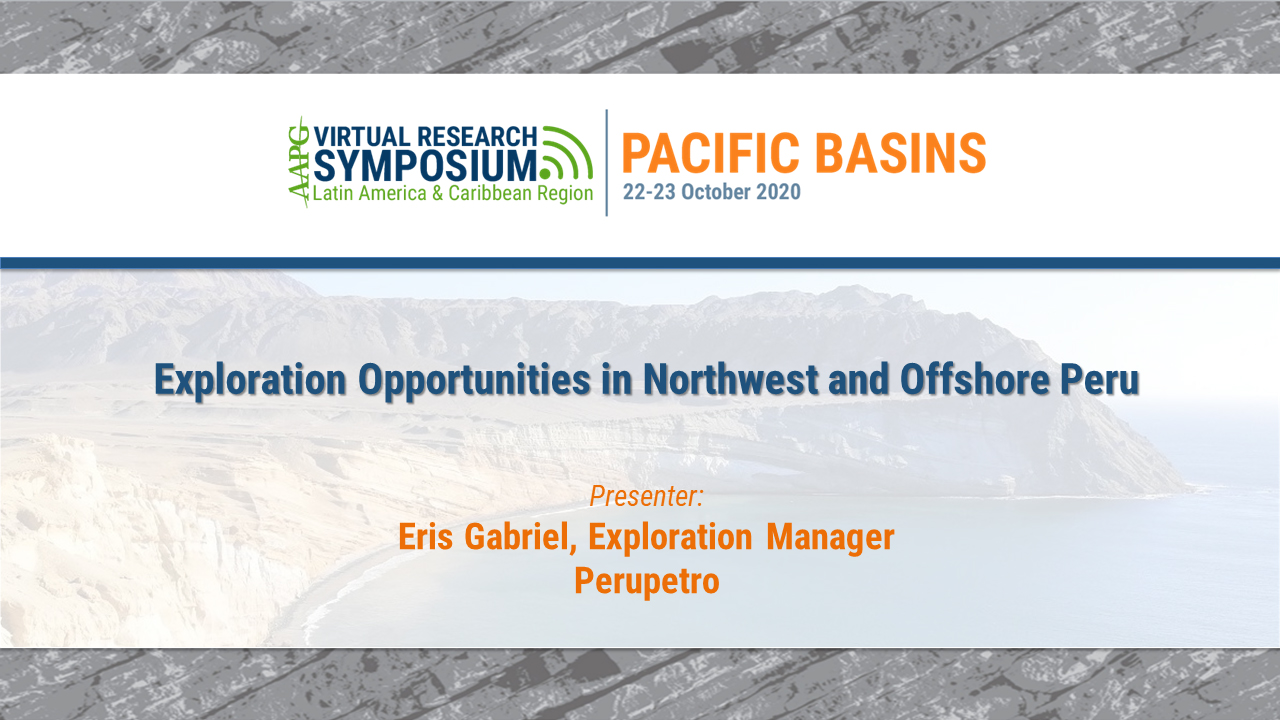 AAPG VIRTUAL RESEARCH SYMPOSIUM
Latin America & Caribbean Region

PACIFIC BASINS
22-23 October 2020

Exploration Opportunities in Northwest and Offshore Peru

Presenter:
Eris Gabriel, Exploration Manager
Perupetro